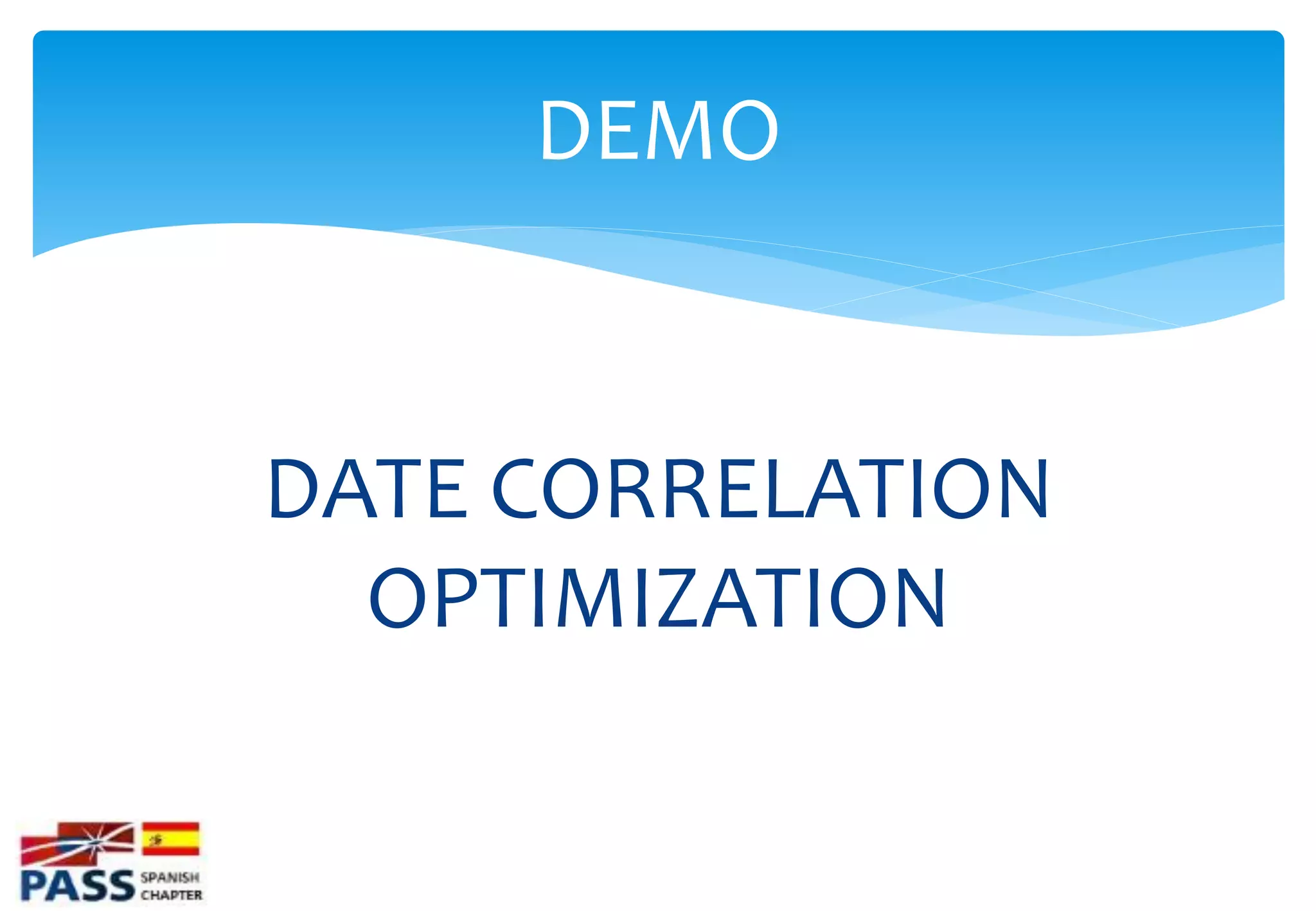 DEMO

DATE CORRELATION OPTIMIZATION

PASS SPANISH CHAPTER